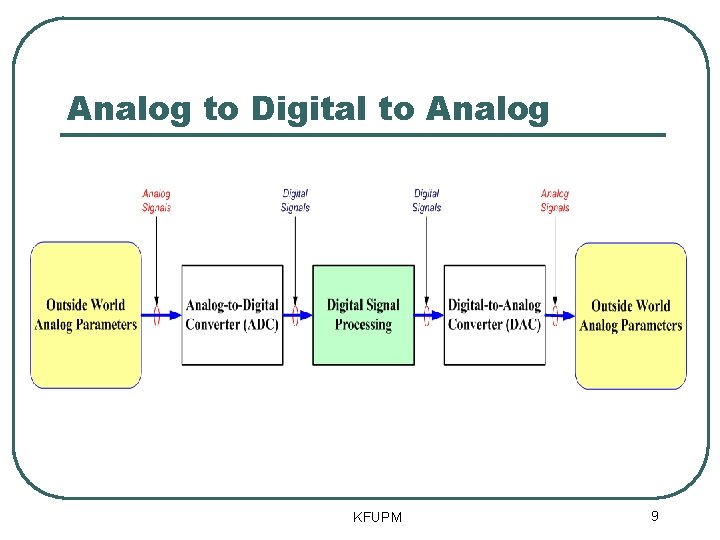 Analog to Digital to Analog

Analog Signals

Digital Signals

Digital Signals

Analog Signals

Outside World Analog Parameters

Analog-to-Digital Converter (ADC)

Digital Signal Processing

Digital-to-Analog Converter (DAC)

Outside World Analog Parameters

KFUPM

9